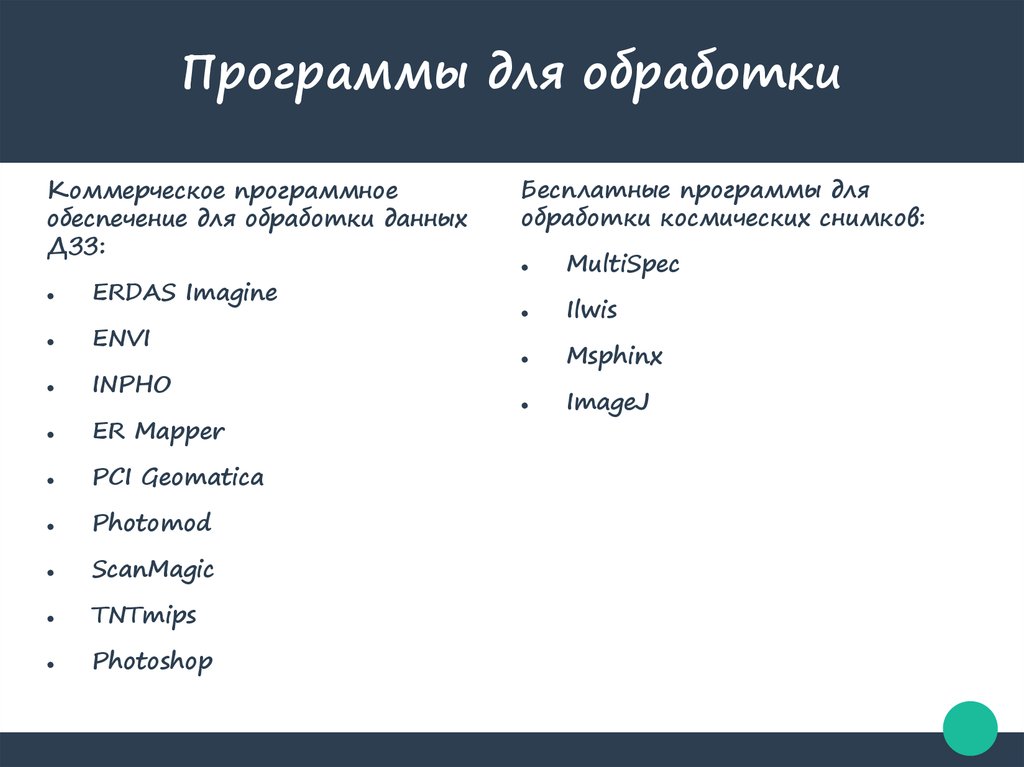 Программы для обработки

Коммерческое программное обеспечение для обработки данных ДЗЗ:

- ERDAS Imagine
- ENVI
- INPHO
- ER Mapper
- PCI Geomatica
- Photomod
- ScanMagic
- TNTmips
- Photoshop

Бесплатные программы для обработки космических снимков:

- MultiSpec
- Ilwis
- Msphinx
- ImageJ